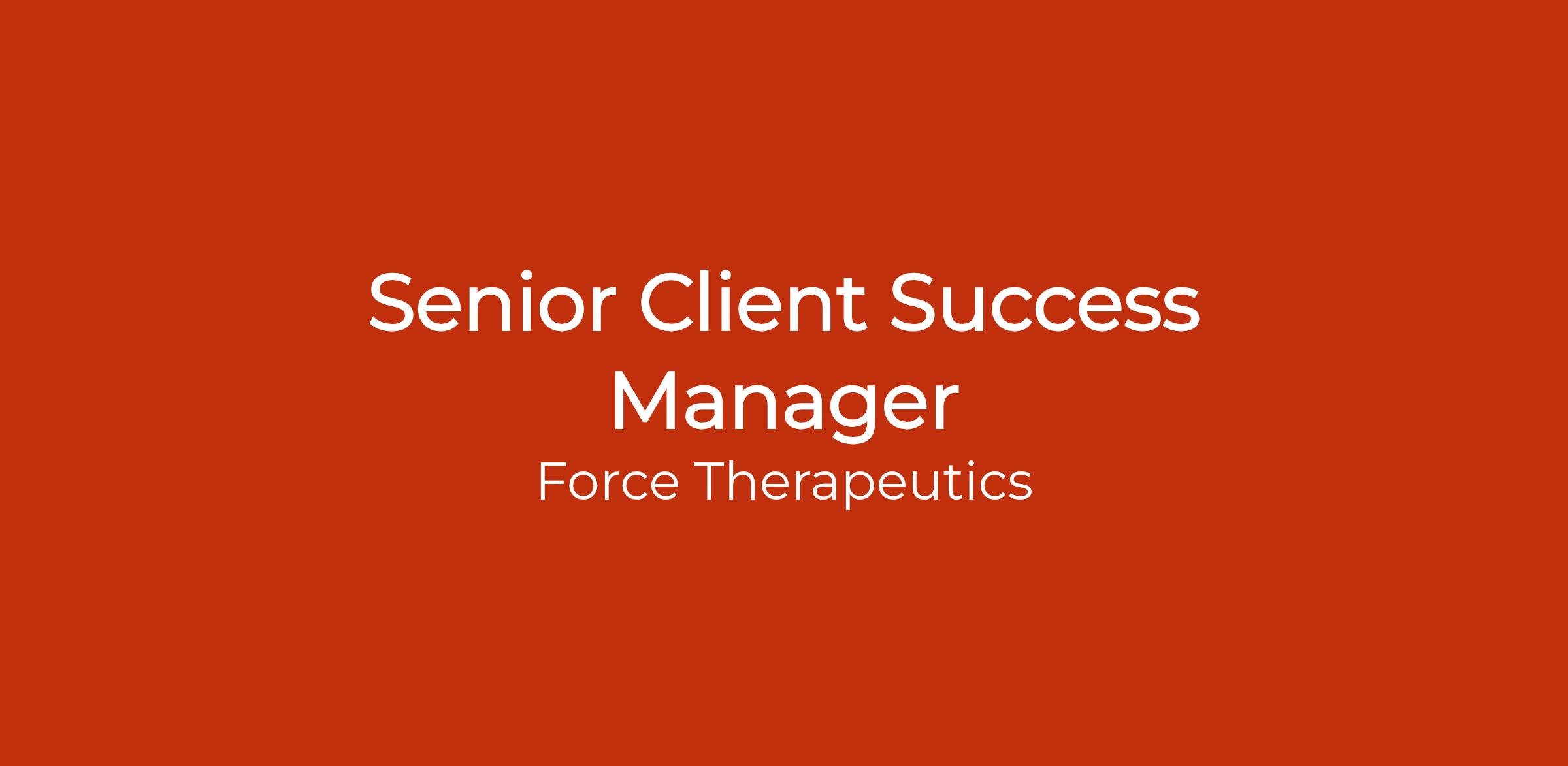 Senior Client Success Manager

Force Therapeutics